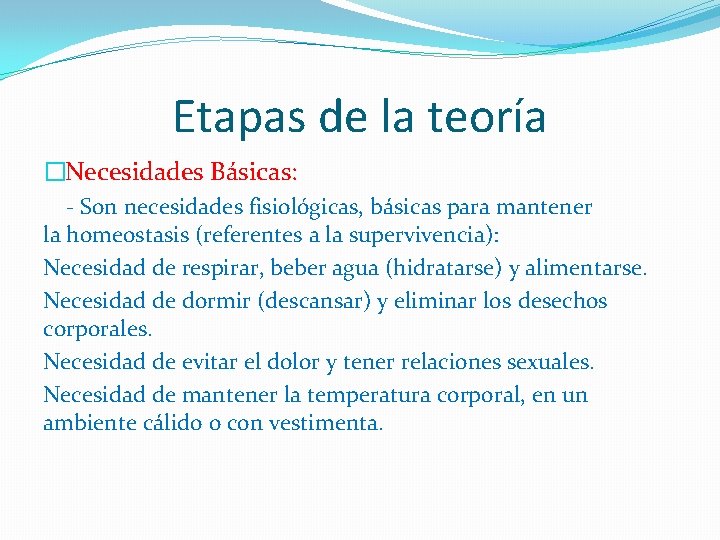 Etapas de la teoría

Necesidades Básicas:

- Son necesidades fisiológicas, básicas para mantener la homeostasis (referentes a la supervivencia):

Necesidad de respirar, beber agua (hidratarse) y alimentarse.

Necesidad de dormir (descansar) y eliminar los desechos corporales.

Necesidad de evitar el dolor y tener relaciones sexuales.

Necesidad de mantener la temperatura corporal, en un ambiente cálido o con vestimenta.